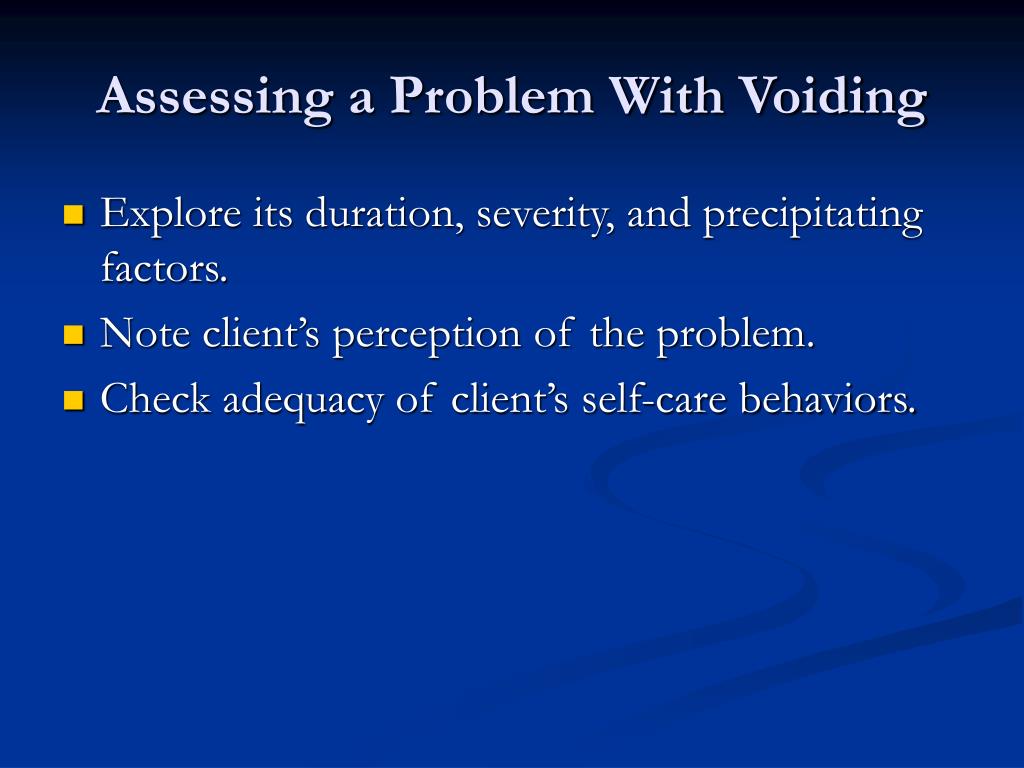 Assessing a Problem With Voiding

- Explore its duration, severity, and precipitating factors.
- Note client’s perception of the problem.
- Check adequacy of client’s self-care behaviors.